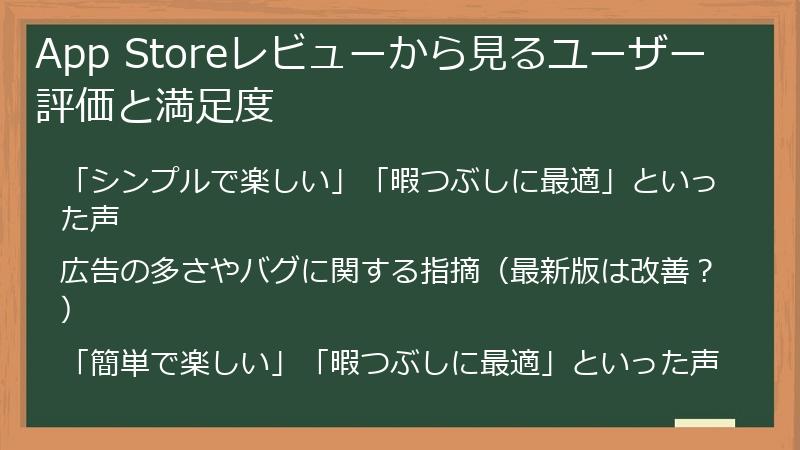 App Storeレビューから見るユーザー評価と満足度

「シンプルで楽しい」「暇つぶしに最適」といった声

広告の多さやバグに関する指摘（最新版は改善？）

「簡単で楽しい」「暇つぶしに最適」といった声